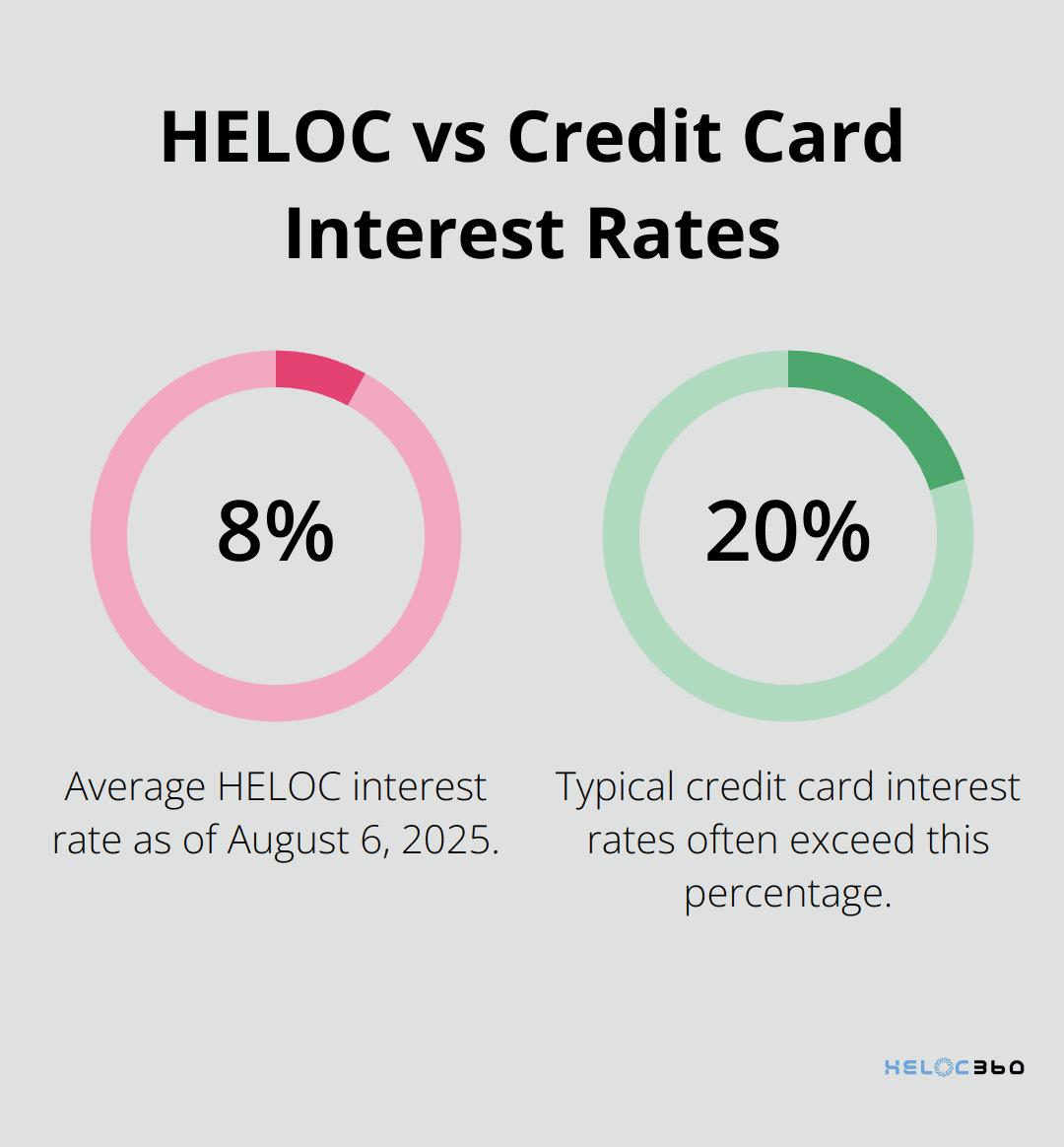 HELOC vs Credit Card Interest Rates

8%

Average HELOC interest rate as of August 6, 2025.

20%

Typical credit card interest rates often exceed this percentage.

HELOC360